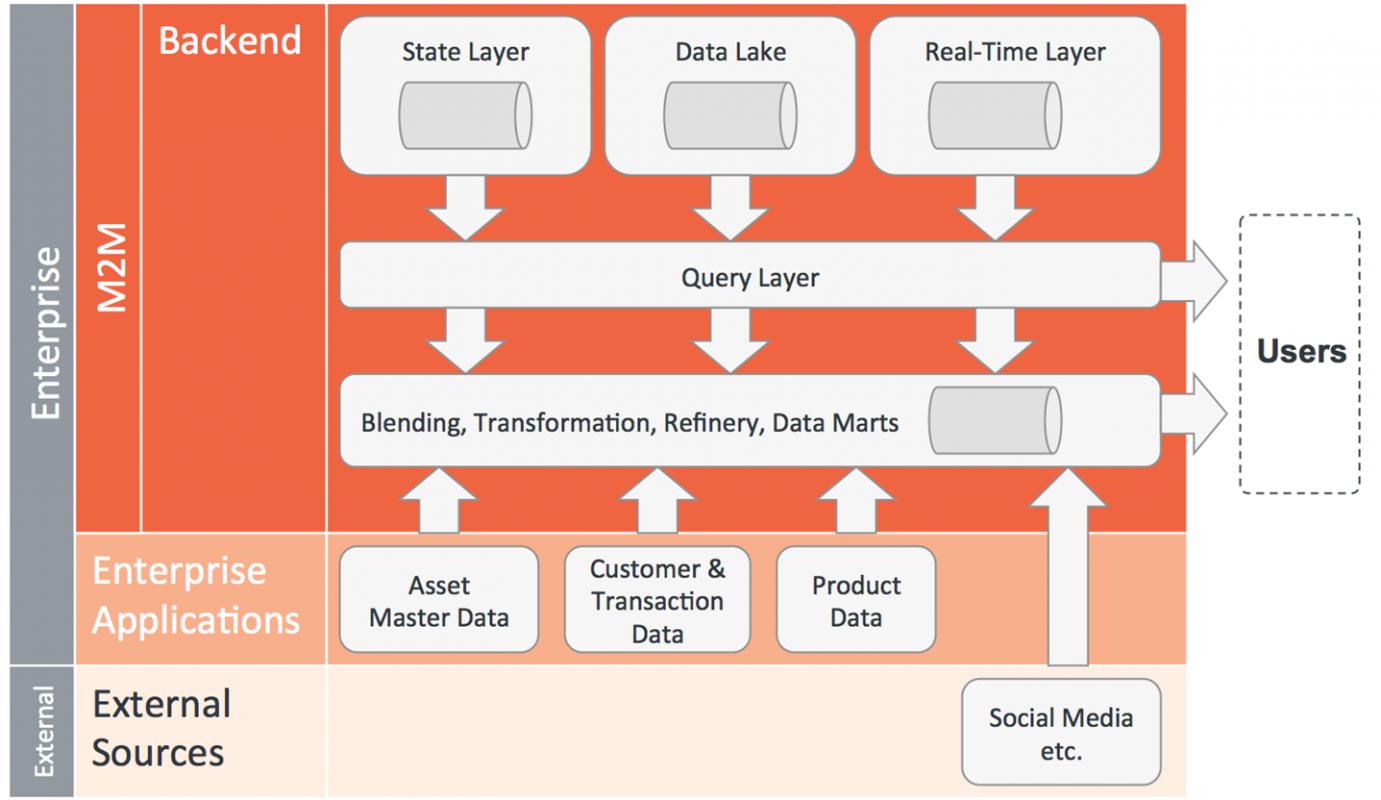 Enterprise

M2M

Backend

State Layer

Data Lake

Real-Time Layer

Query Layer

Blending, Transformation, Refinery, Data Marts

Users

Enterprise Applications

Asset Master Data

Customer & Transaction Data

Product Data

External

External Sources

Social Media etc.